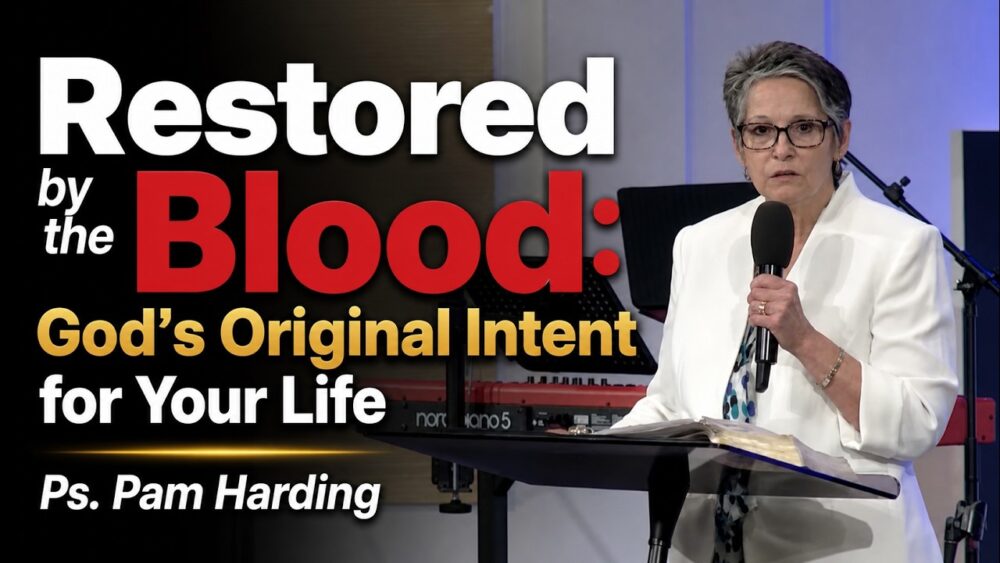 Restored by the Blood: God's Original Intent for Your Life

Ps. Pam Harding

nord piano 5